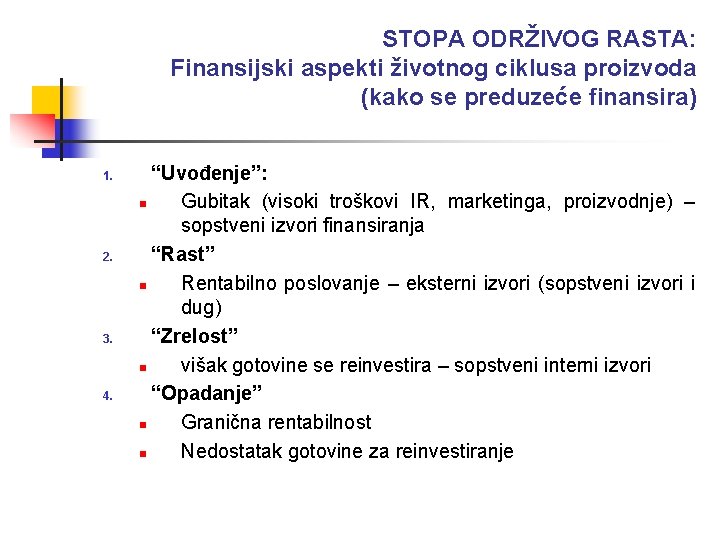 STOPA ODRŽIVOG RASTA:
Finansijski aspekti životnog ciklusa proizvoda (kako se preduzeće finansira)

1. “Uvođenje”:
- Gubitak (visoki troškovi IR, marketinga, proizvodnje) – sopstveni izvori finansiranja

2. “Rast”
- Rentabilno poslovanje – eksterni izvori (sopstveni izvori i dug)

3. “Zrelost”
- višak gotovine se reinvestira – sopstveni interni izvori

4. “Opadanje”
- Granična rentabilnost
- Nedostatak gotovine za reinvestiranje